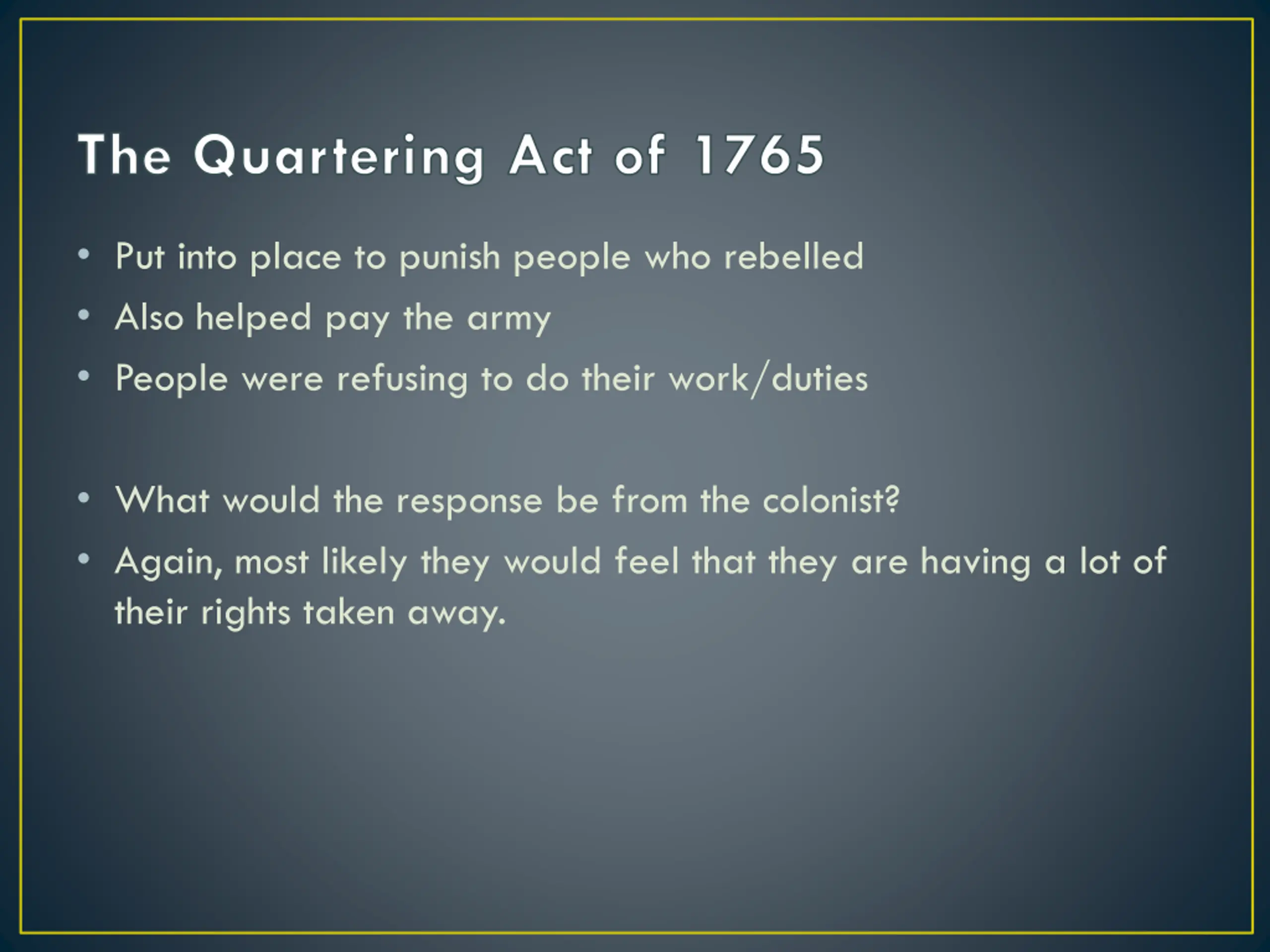 The Quartering Act of 1765

• Put into place to punish people who rebelled
• Also helped pay the army
• People were refusing to do their work/duties

• What would the response be from the colonist?
• Again, most likely they would feel that they are having a lot of their rights taken away.